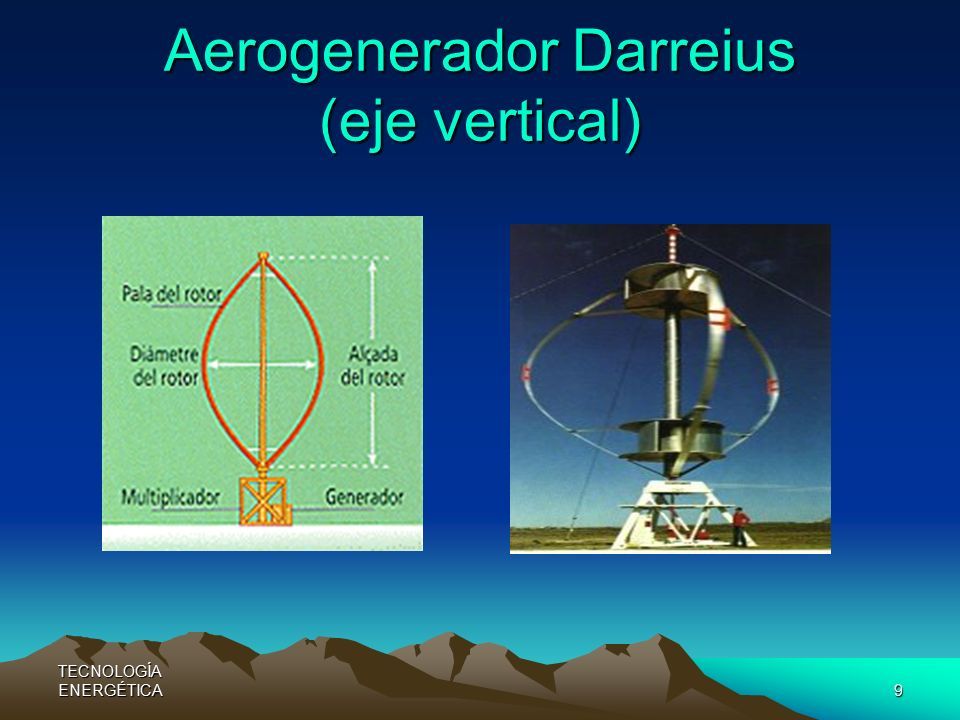 Aerogenerador Darreius
(eje vertical)

Pala del rotor

Diàmetre del rotor

Alçada del rotor

Multiplicador

Generador

TECNOLOGÍA ENERGÉTICA

9